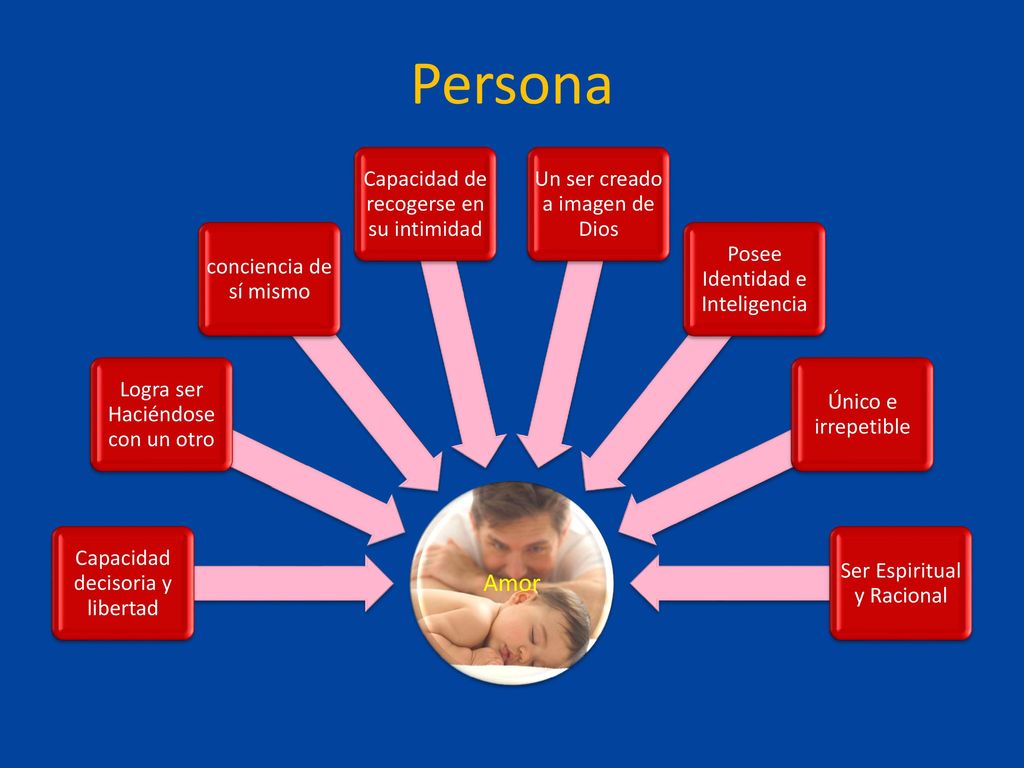 Persona

Capacidad decisoria y libertad

Logra ser Haciéndose con un otro

conciencia de sí mismo

Capacidad de recogerse en su intimidad

Un ser creado a imagen de Dios

Posee Identidad e Inteligencia

Único e irrepetible

Ser Espiritual y Racional

Amor